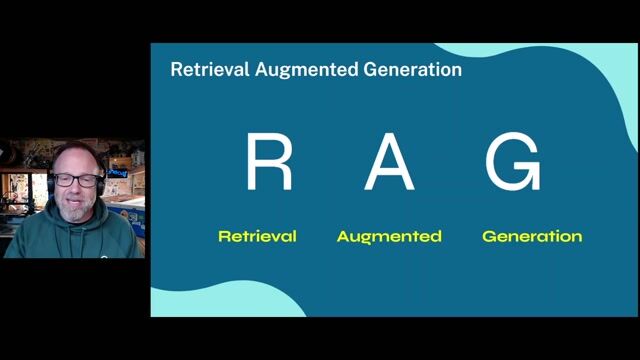 Retrieval Augmented Generation

R A G

Retrieval Augmented Generation